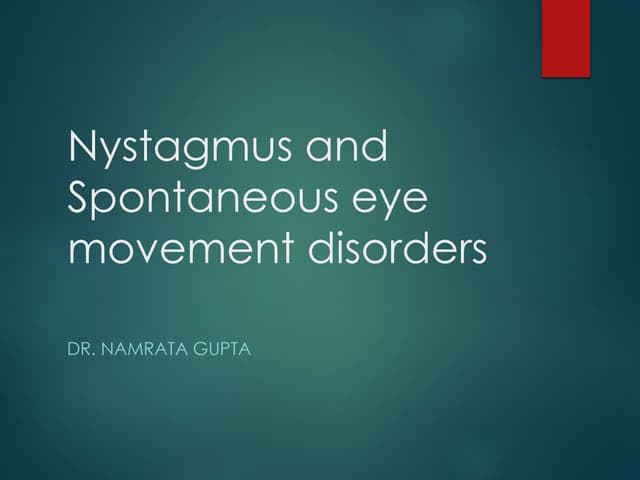 Nystagmus and Spontaneous eye movement disorders

DR. NAMRATA GUPTA